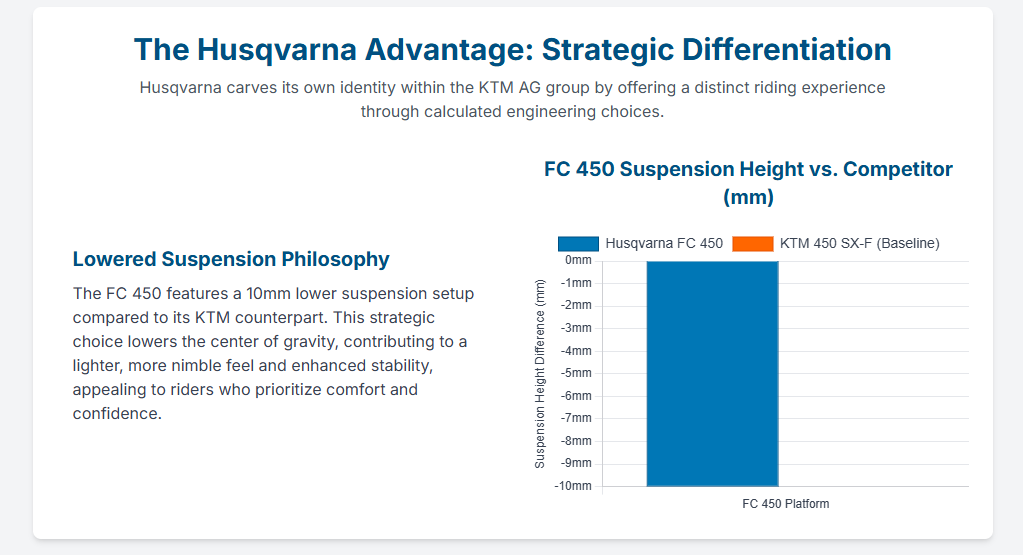 The Husqvarna Advantage: Strategic Differentiation

Husqvarna carves its own identity within the KTM AG group by offering a distinct riding experience through calculated engineering choices.

Lowered Suspension Philosophy

The FC 450 features a 10mm lower suspension setup compared to its KTM counterpart. This strategic choice lowers the center of gravity, contributing to a lighter, more nimble feel and enhanced stability, appealing to riders who prioritize comfort and confidence.

FC 450 Suspension Height vs. Competitor (mm)

Husqvarna FC 450
KTM 450 SX-F (Baseline)

Suspension Height Difference (mm)

0mm
-1mm
-2mm
-3mm
-4mm
-5mm
-6mm
-7mm
-8mm
-9mm
-10mm

FC 450 Platform